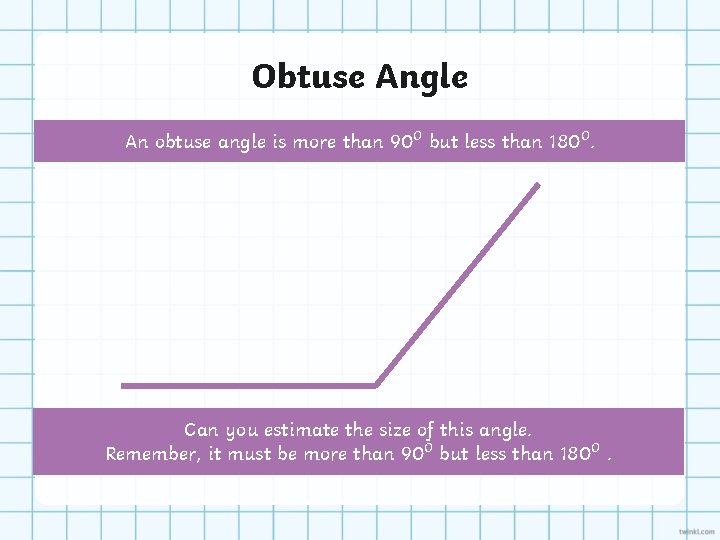 Obtuse Angle

An obtuse angle is more than $90^0$ but less than $180^0$.

Can you estimate the size of this angle.
Remember, it must be more than $90^0$ but less than $180^0$ .

twinkl.com